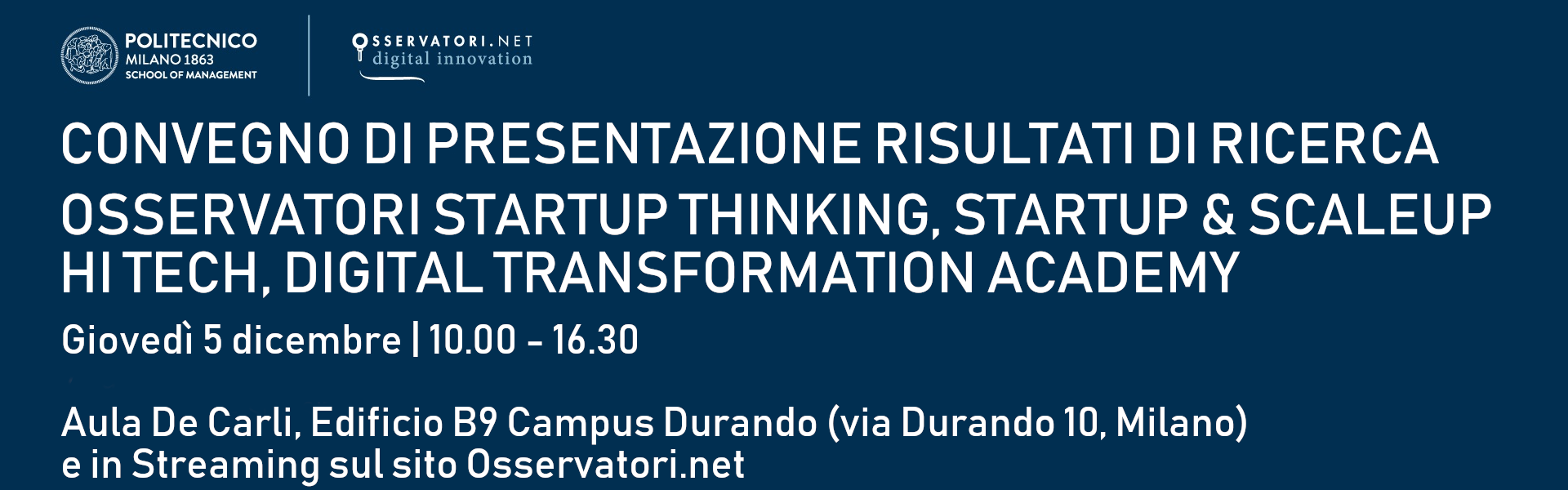 POLITECNICO
MILANO 1863
SCHOOL OF MANAGEMENT

OSSERVATORI.NET
digital innovation

CONVEGNO DI PRESENTAZIONE RISULTATI DI RICERCA
OSSERVATORI STARTUP THINKING, STARTUP & SCALEUP HI TECH, DIGITAL TRANSFORMATION ACADEMY

Giovedì 5 dicembre | 10.00 - 16.30

Aula De Carli, Edificio B9 Campus Durando (via Durando 10, Milano)
e in Streaming sul sito Osservatori.net